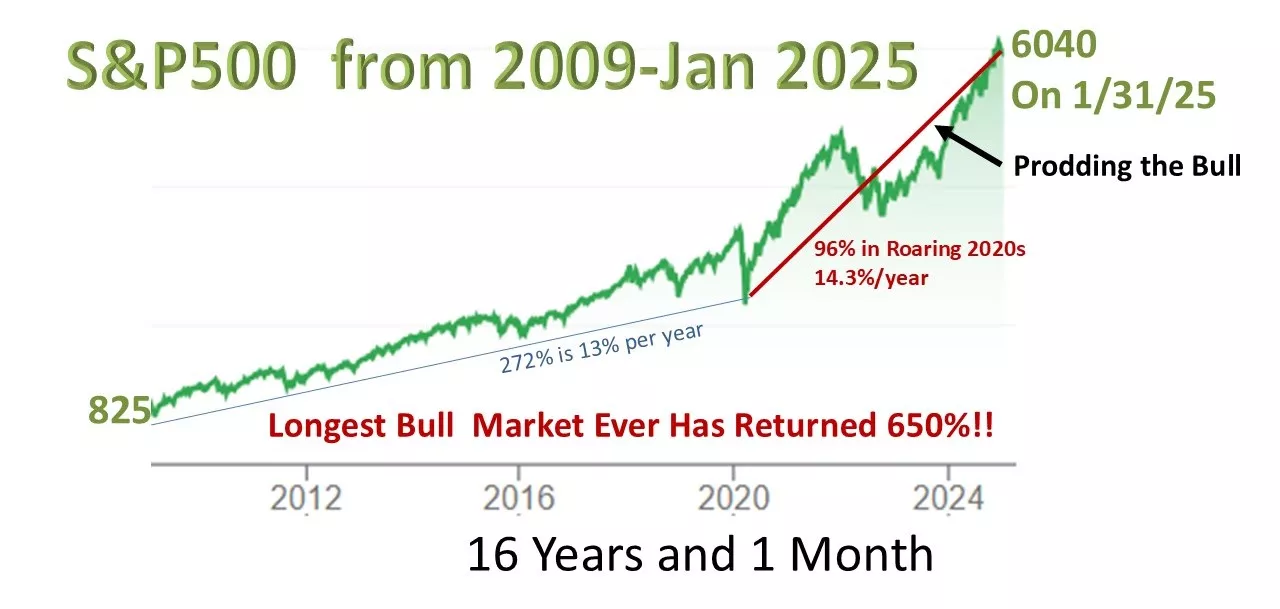 S&P500 from 2009-Jan 2025

6040
On 1/31/25

Prodding the Bull

96% in Roaring 2020s
14.3%/year

272% is 13% per year

825

Longest Bull Market Ever Has Returned 650%!!

2012

2016

2020

2024

16 Years and 1 Month